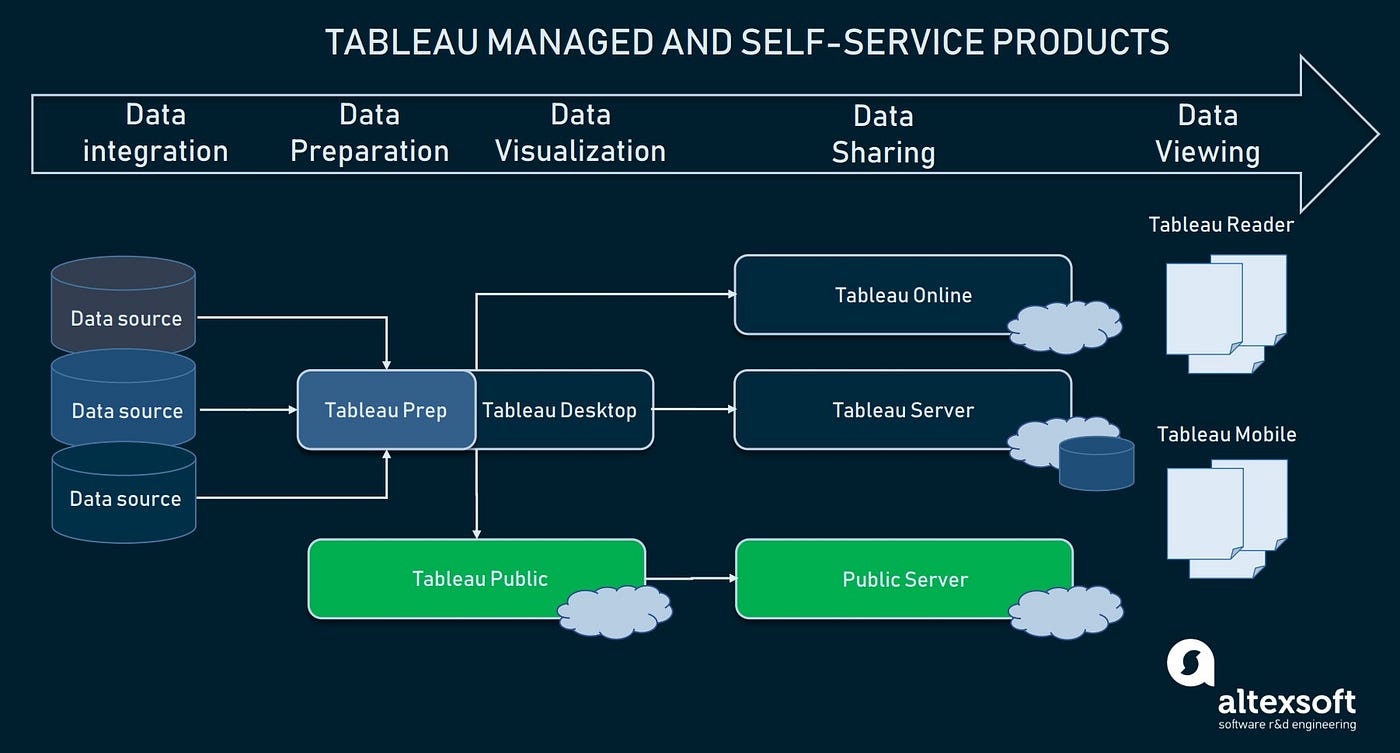 TABLEAU MANAGED AND SELF-SERVICE PRODUCTS

Data integration

Data Preparation

Data Visualization

Data Sharing

Data Viewing

Data source

Data source

Data source

Tableau Prep

Tableau Desktop

Tableau Online

Tableau Server

Tableau Public

Public Server

Tableau Reader

Tableau Mobile

altexsoft
software r&d engineering